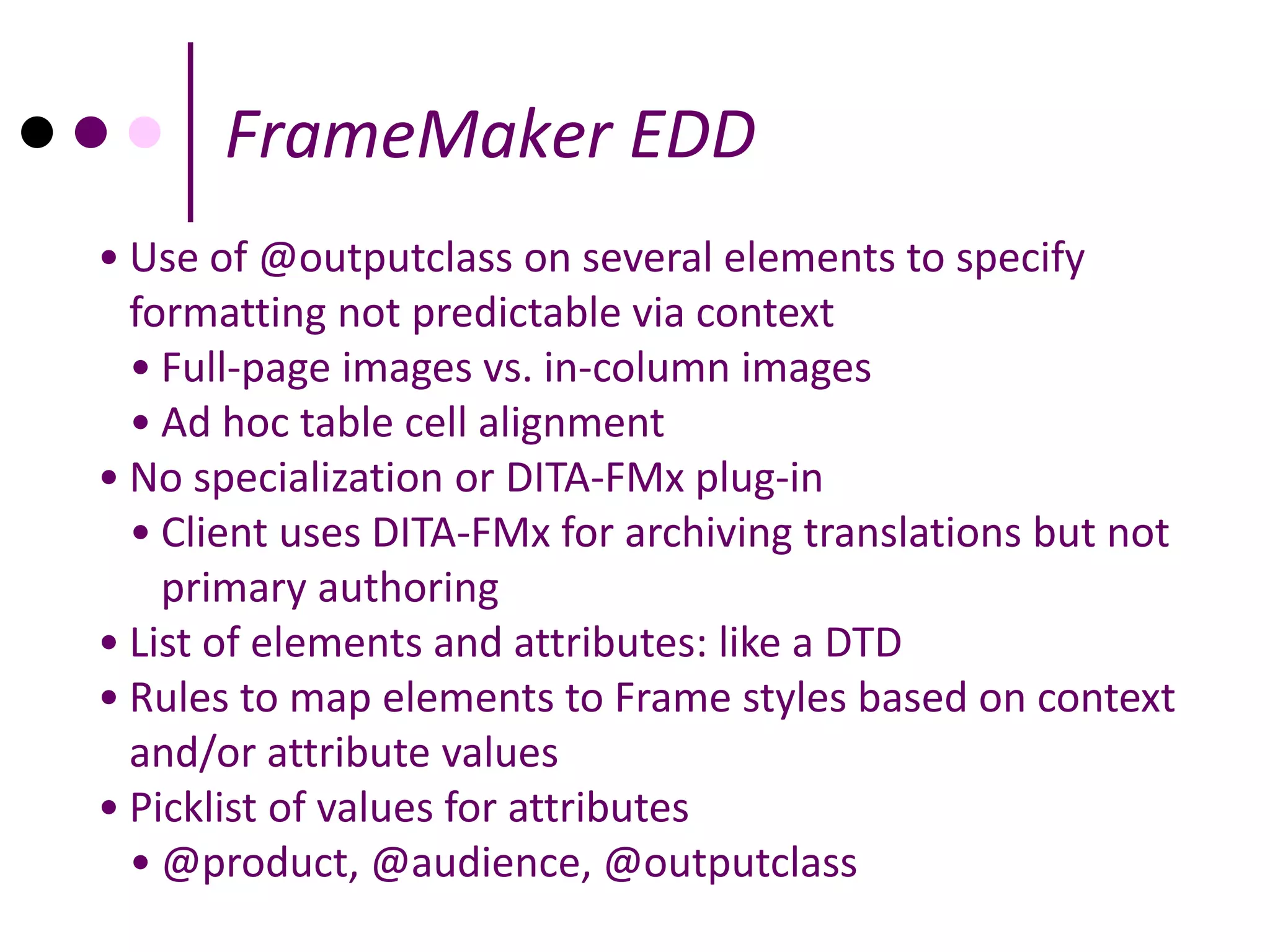 FrameMaker EDD

• Use of @outputclass on several elements to specify formatting not predictable via context
  • Full-page images vs. in-column images
  • Ad hoc table cell alignment
• No specialization or DITA-FMx plug-in
  • Client uses DITA-FMx for archiving translations but not primary authoring
• List of elements and attributes: like a DTD
• Rules to map elements to Frame styles based on context and/or attribute values
• Picklist of values for attributes
  • @product, @audience, @outputclass